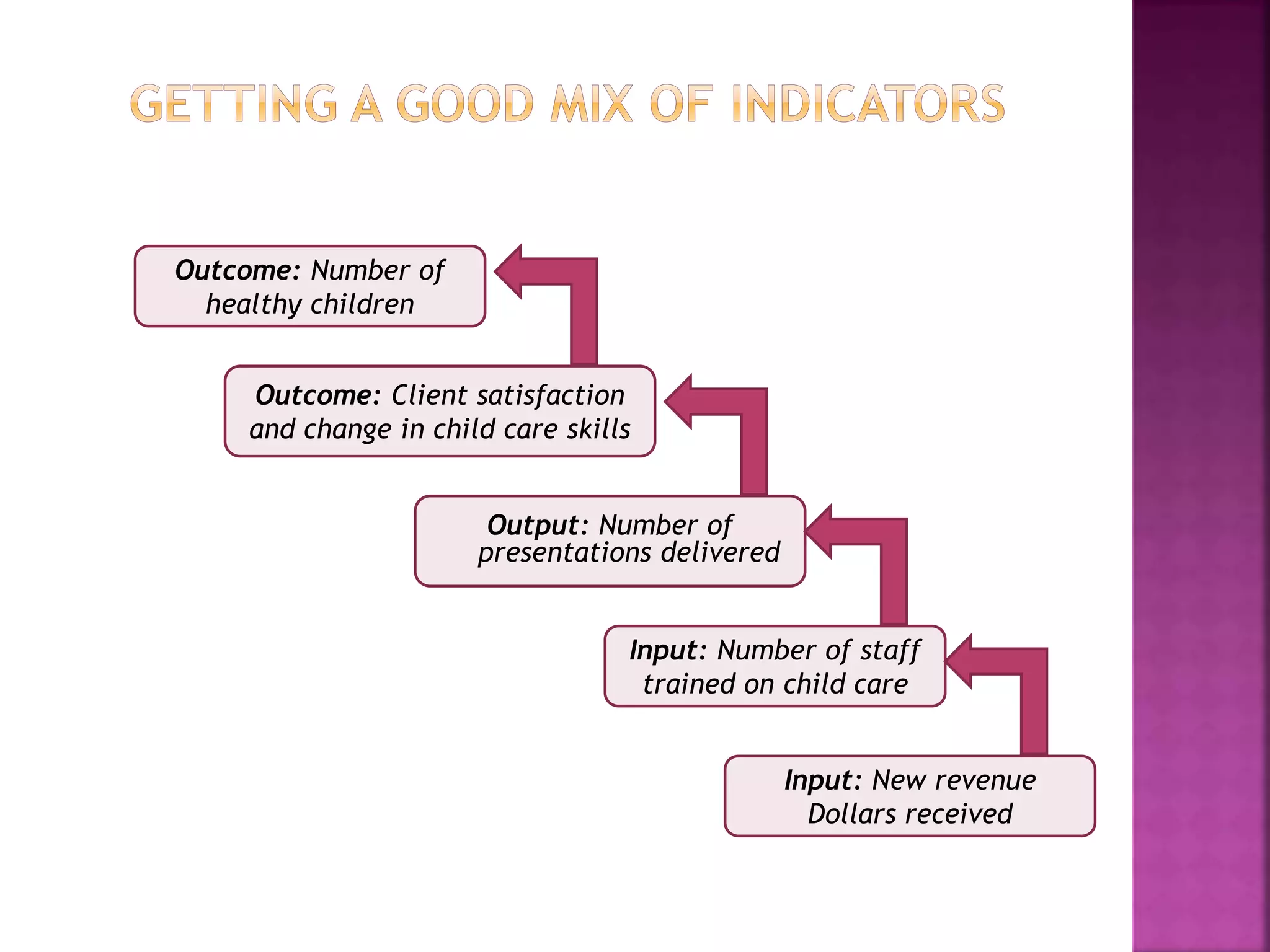 GETTING A GOOD MIX OF INDICATORS

Outcome: Number of healthy children

Outcome: Client satisfaction and change in child care skills

Output: Number of presentations delivered

Input: Number of staff trained on child care

Input: New revenue Dollars received